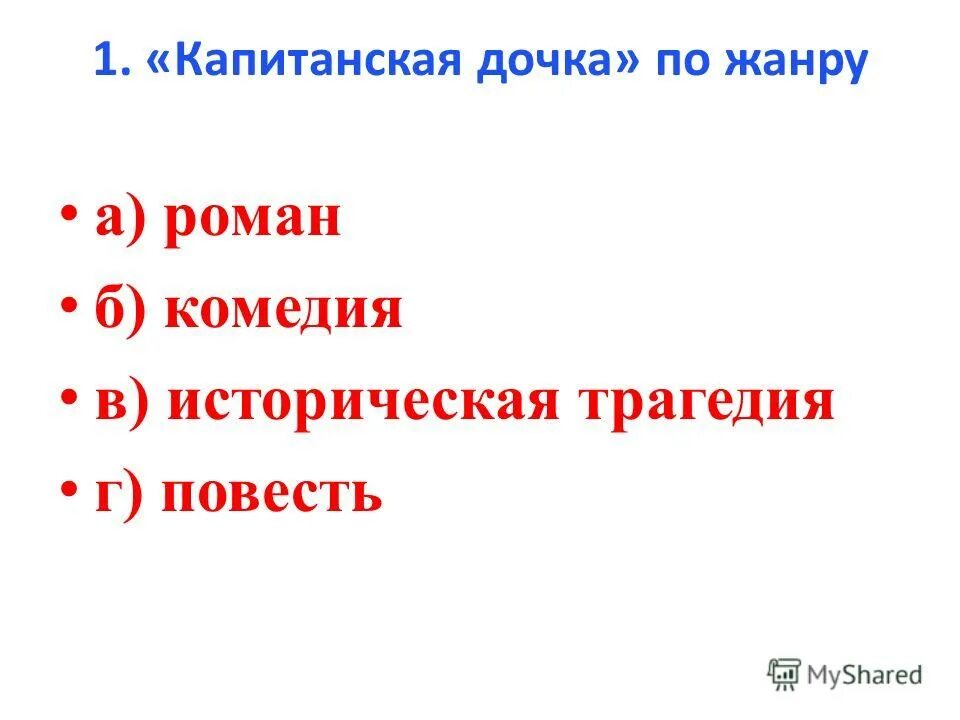 1. «Капитанская дочка» по жанру

• а) роман
• б) комедия
• в) историческая трагедия
• г) повесть

MyShared